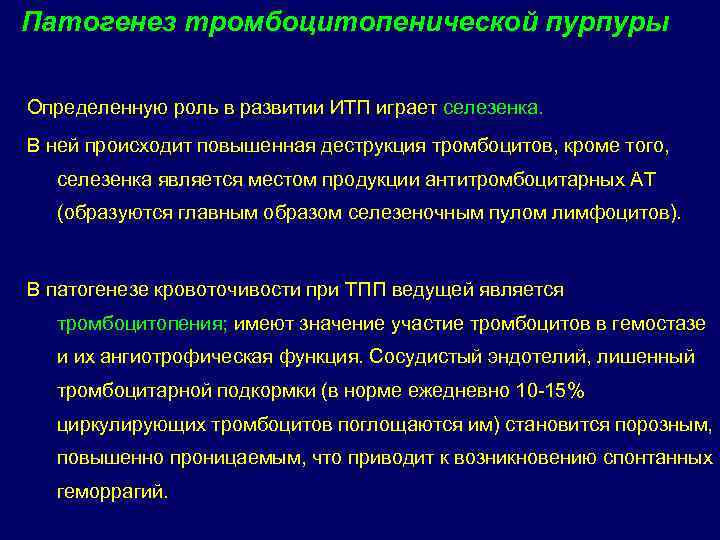 Патогенез тромбоцитопенической пурпуры

Определенную роль в развитии ИТП играет селезенка.

В ней происходит повышенная деструкция тромбоцитов, кроме того, селезенка является местом продукции антитромбоцитарных АТ (образуются главным образом селезеночным пулом лимфоцитов).

В патогенезе кровоточивости при ТПП ведущей является тромбоцитопения; имеют значение участие тромбоцитов в гемостазе и их ангиотрофическая функция. Сосудистый эндотелий, лишенный тромбоцитарной подкормки (в норме ежедневно 10-15% циркулирующих тромбоцитов поглощаются им) становится порозным, повышенно проницаемым, что приводит к возникновению спонтанных геморрагий.